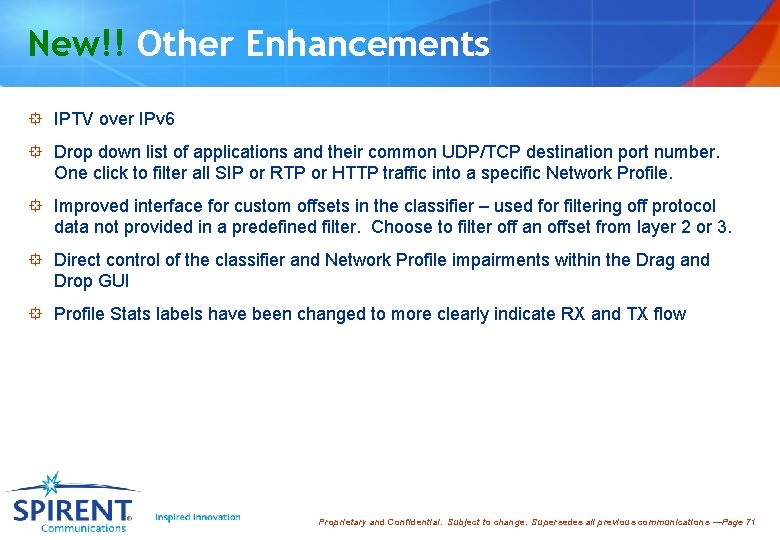 New!! Other Enhancements

IPTV over IPv6

Drop down list of applications and their common UDP/TCP destination port number. One click to filter all SIP or RTP or HTTP traffic into a specific Network Profile.

Improved interface for custom offsets in the classifier – used for filtering off protocol data not provided in a predefined filter. Choose to filter off an offset from layer 2 or 3.

Direct control of the classifier and Network Profile impairments within the Drag and Drop GUI

Profile Stats labels have been changed to more clearly indicate RX and TX flow

SPIRENT Communications

Inspired Innovation

Proprietary and Confidential. Subject to change. Supersedes all previous communications —Page 71